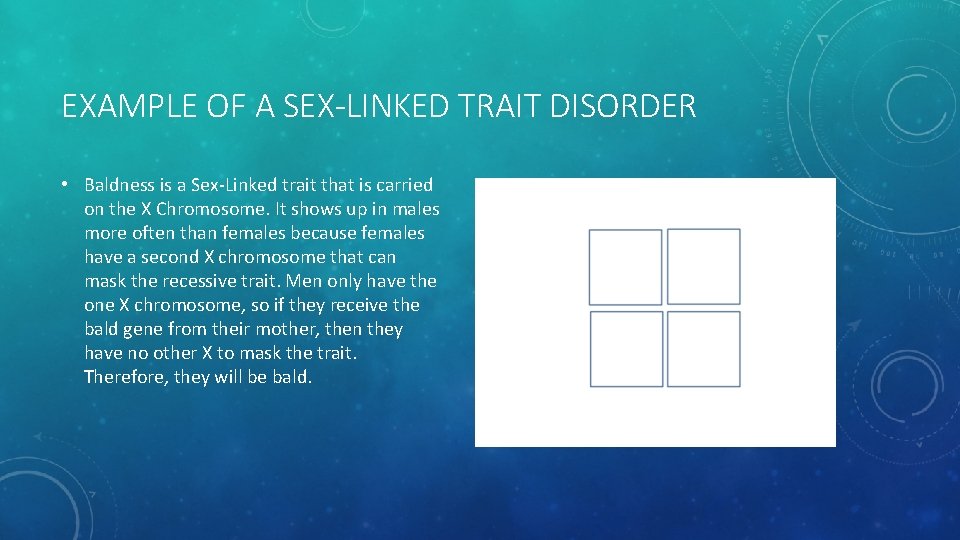 EXAMPLE OF A SEX-LINKED TRAIT DISORDER

• Baldness is a Sex-Linked trait that is carried on the X Chromosome. It shows up in males more often than females because females have a second X chromosome that can mask the recessive trait. Men only have the one X chromosome, so if they receive the bald gene from their mother, then they have no other X to mask the trait. Therefore, they will be bald.